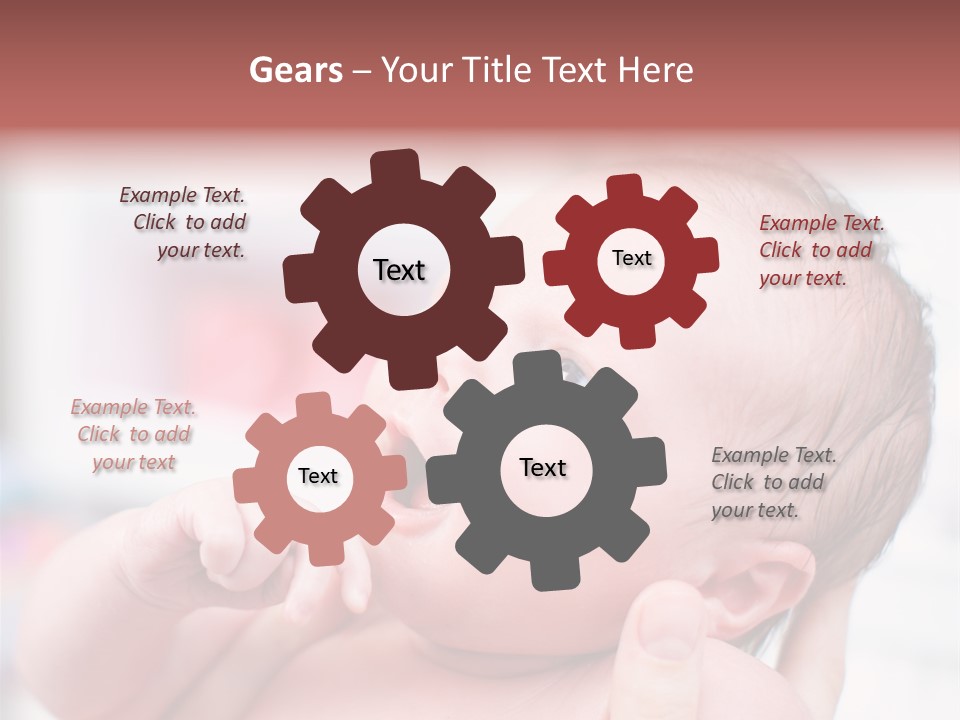 Gears – Your Title Text Here

Example Text. Click to add your text.

Text

Text

Example Text. Click to add your text.

Example Text. Click to add your text

Text

Text

Example Text. Click to add your text.